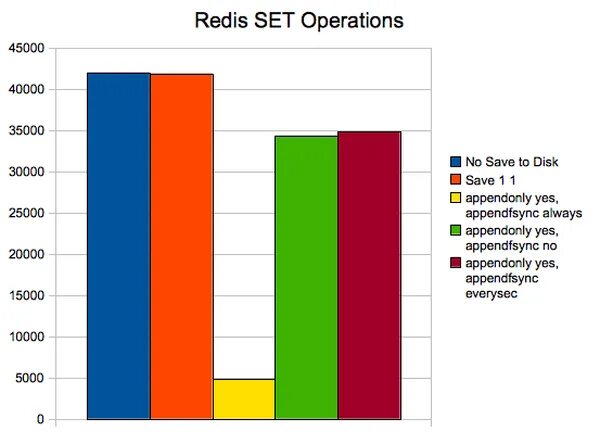 Redis SET Operations

45000
40000
35000
30000
25000
20000
15000
10000
5000
0

No Save to Disk
Save 1 1
appendonly yes, appendfsync always
appendonly yes, appendfsync no
appendonly yes, appendfsync everysec